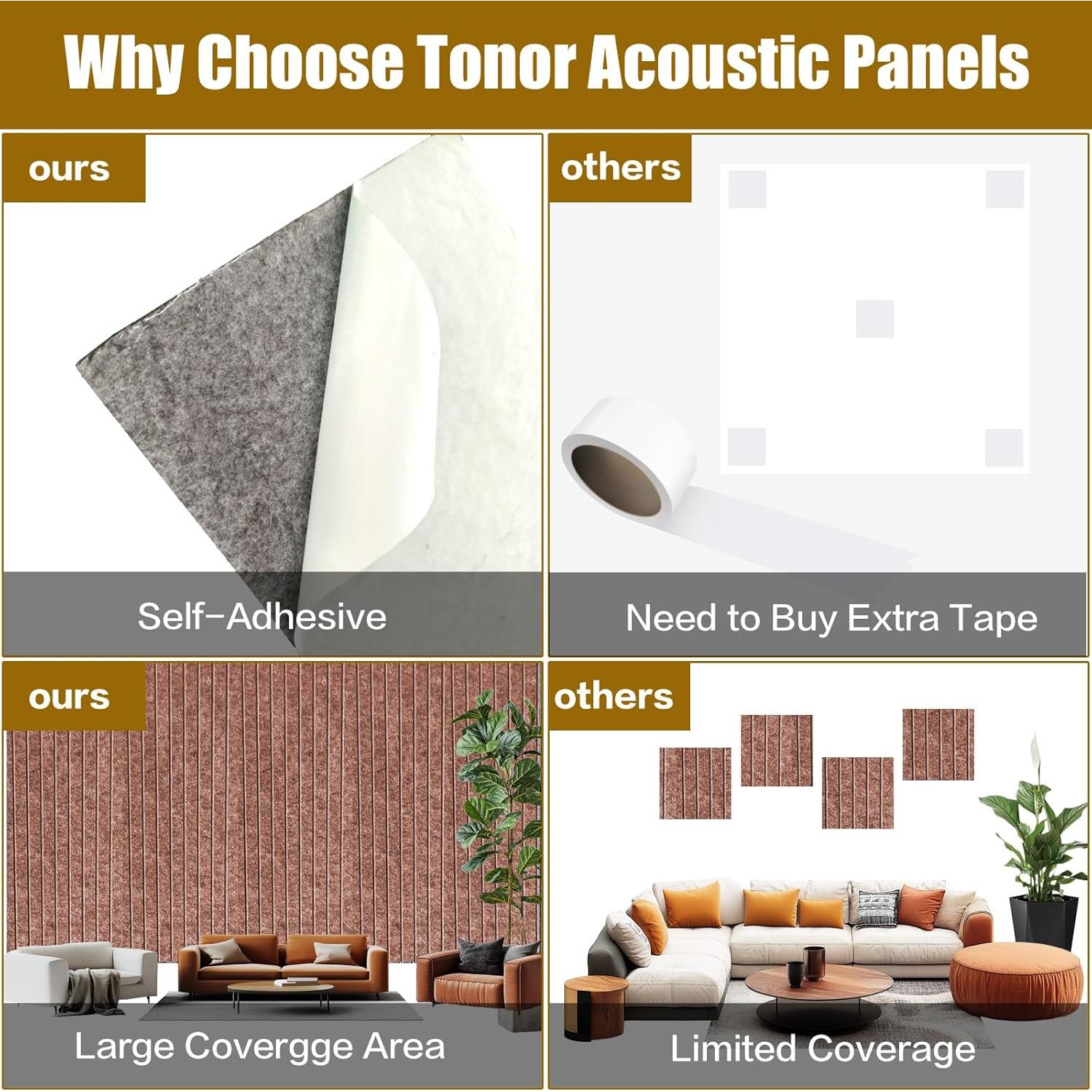 Why Choose Tonor Acoustic Panels

ours

Self-Adhesive

others

Need to Buy Extra Tape

ours

Large Covergge Area

others

Limited Coverage